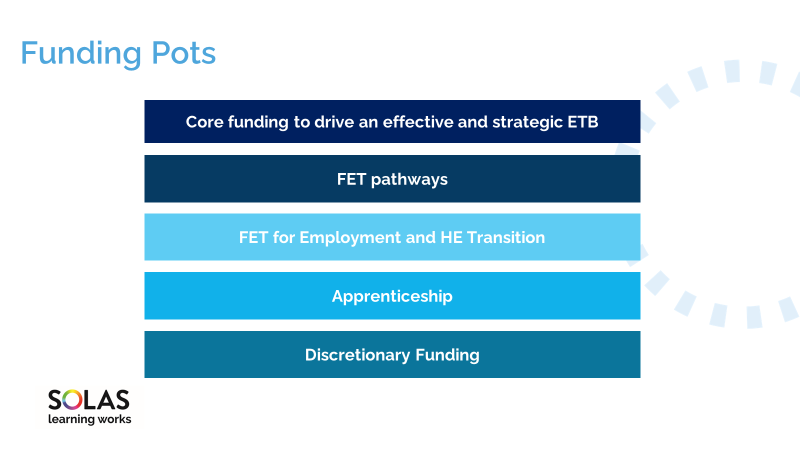 Funding Pots

Core funding to drive an effective and strategic ETB

FET pathways

FET for Employment and HE Transition

Apprenticeship

Discretionary Funding

SOLAS
learning works